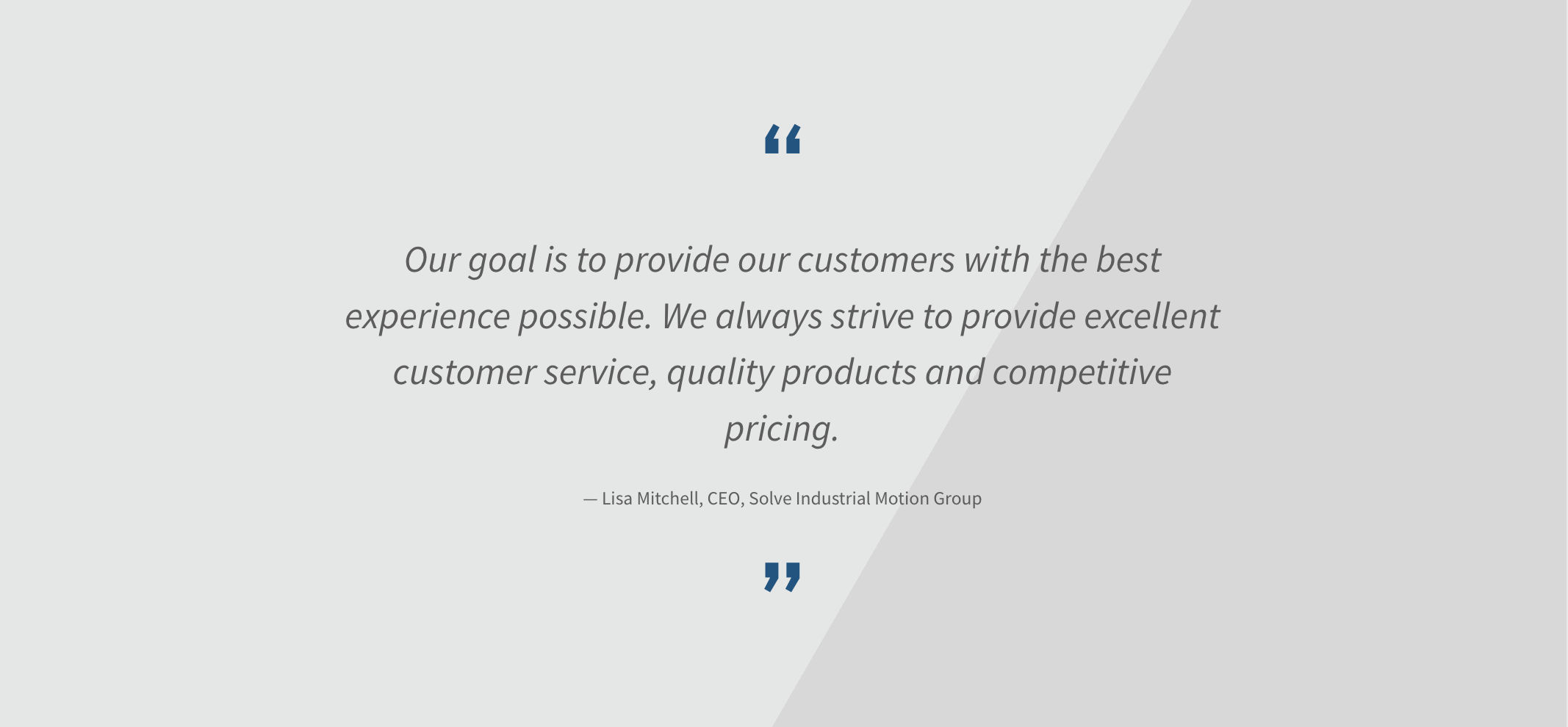 “

Our goal is to provide our customers with the best experience possible. We always strive to provide excellent customer service, quality products and competitive pricing.

— Lisa Mitchell, CEO, Solve Industrial Motion Group

”